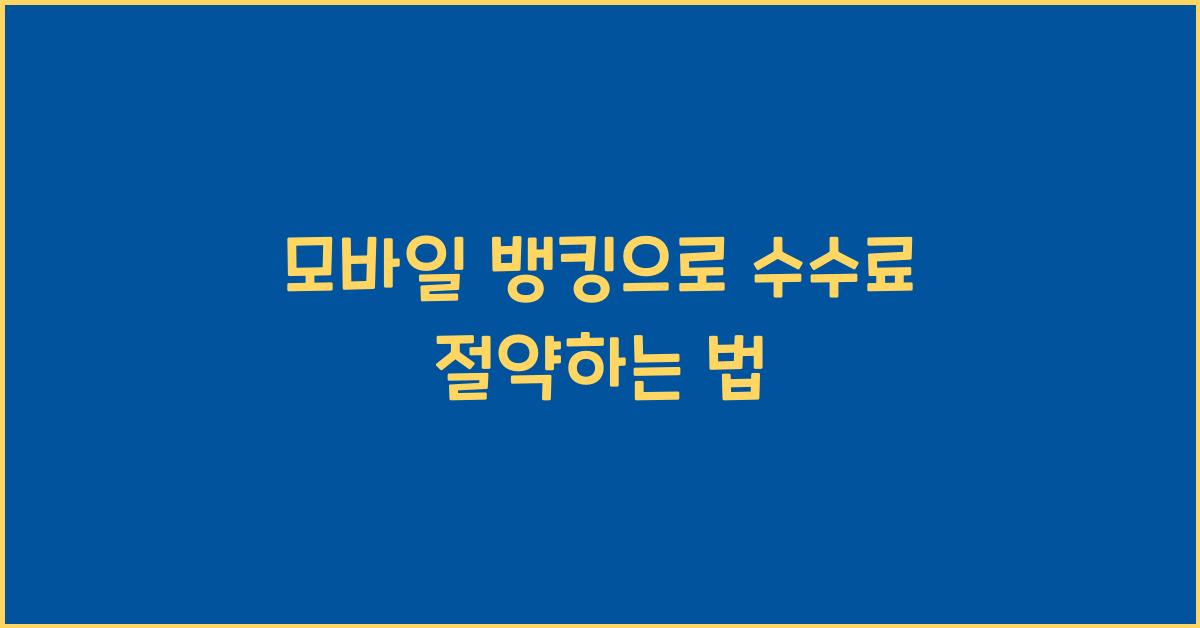 모바일 뱅킹으로 수수료 절약하는 법